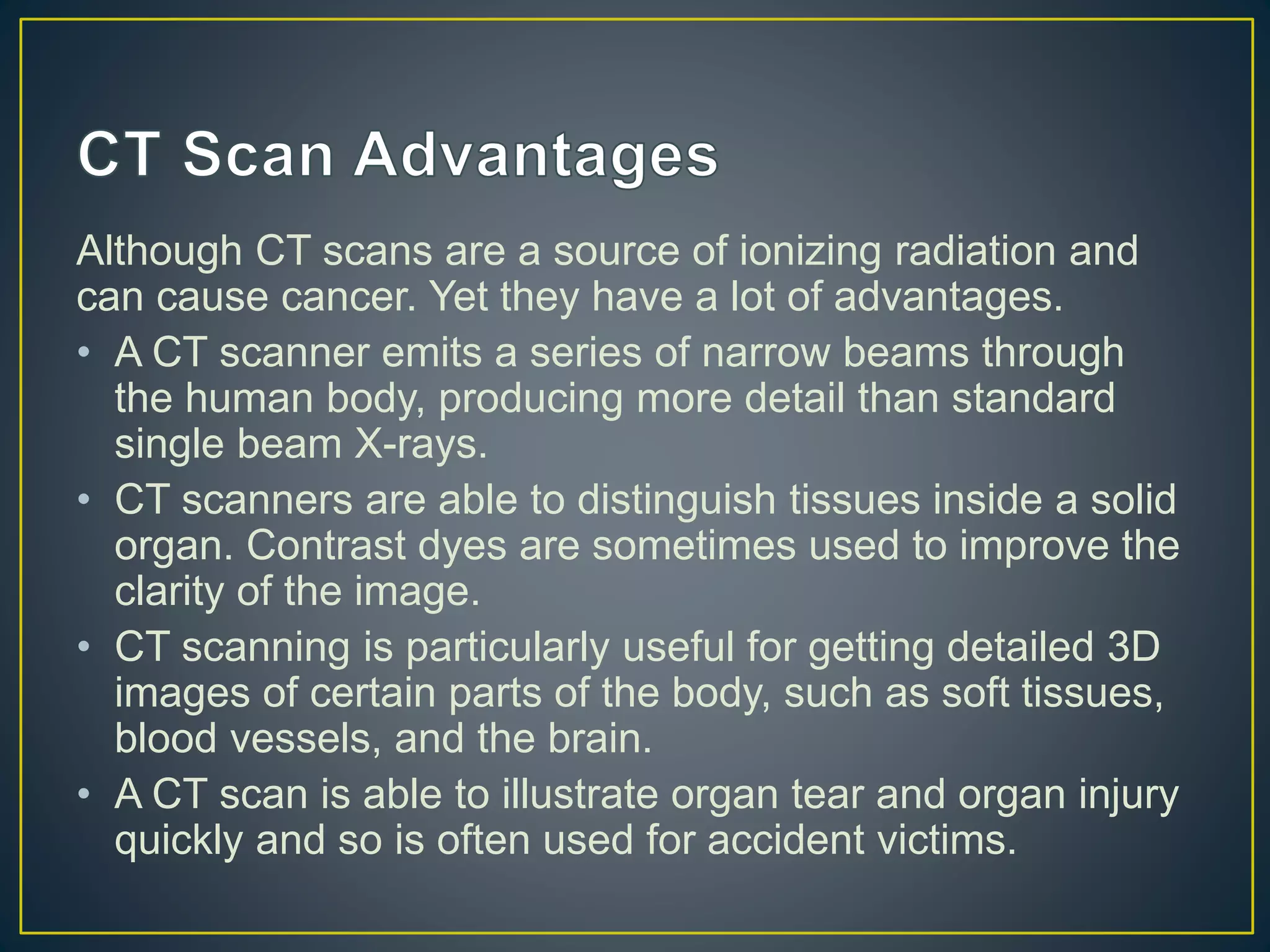 CT Scan Advantages

Although CT scans are a source of ionizing radiation and can cause cancer. Yet they have a lot of advantages.

• A CT scanner emits a series of narrow beams through the human body, producing more detail than standard single beam X-rays.
• CT scanners are able to distinguish tissues inside a solid organ. Contrast dyes are sometimes used to improve the clarity of the image.
• CT scanning is particularly useful for getting detailed 3D images of certain parts of the body, such as soft tissues, blood vessels, and the brain.
• A CT scan is able to illustrate organ tear and organ injury quickly and so is often used for accident victims.